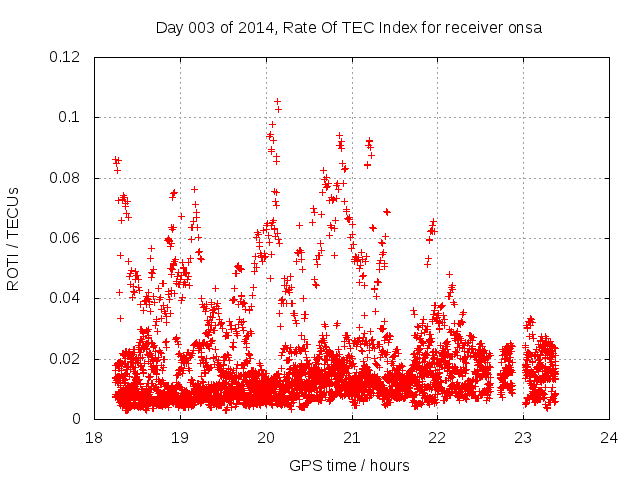 Day 003 of 2014, Rate Of TEC Index for receiver onsa

ROTI / TECUs

0.12
0.1
0.08
0.06
0.04
0.02
0

18 19 20 21 22 23 24

GPS time / hours